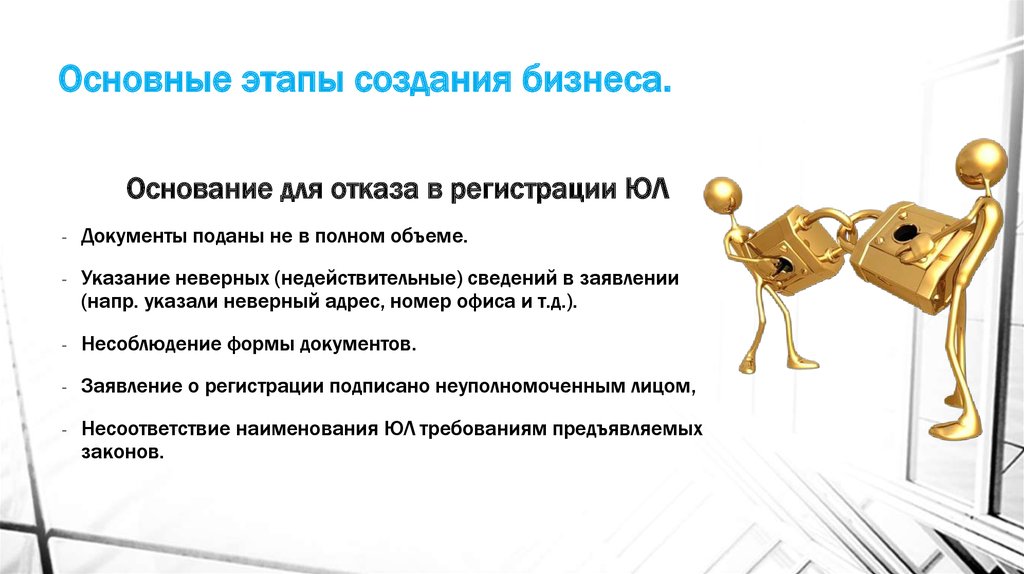 Основные этапы создания бизнеса.

Основание для отказа в регистрации ЮЛ

- Документы поданы не в полном объеме.

- Указание неверных (недействительные) сведений в заявлении (напр. указали неверный адрес, номер офиса и т.д.).

- Несоблюдение формы документов.

- Заявление о регистрации подписано неуполномоченным лицом,

- Несоответствие наименования ЮЛ требованиям предъявляемых законов.